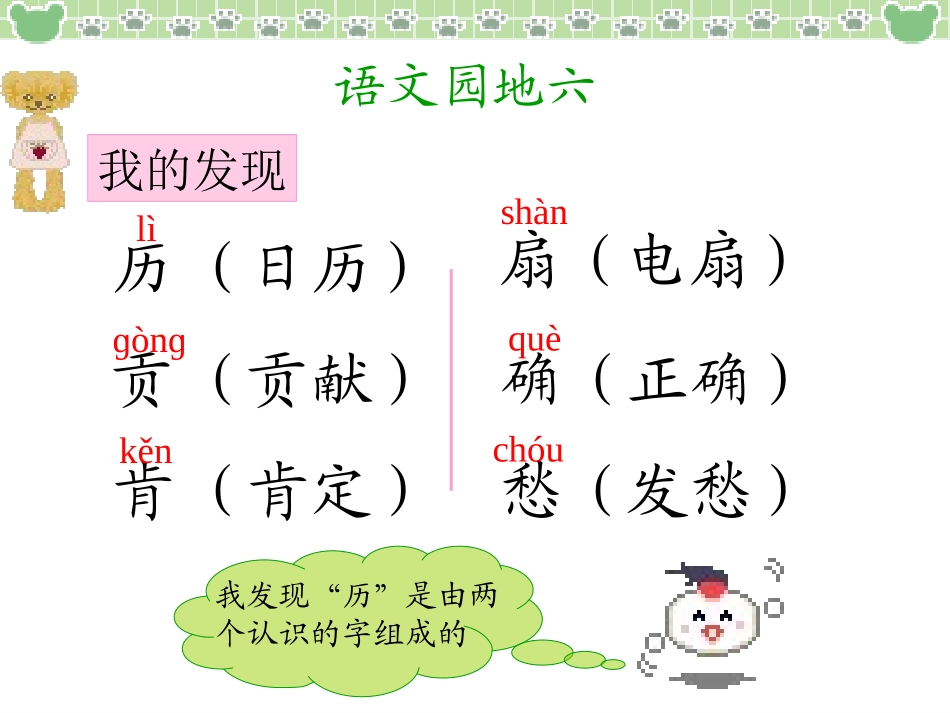 语文园地六

我的发现

lì
历（日历）

gòng
贡（贡献）

kěn
肯（肯定）

shàn
扇（电扇）

què
确（正确）

chóu
愁（发愁）

我发现“历”是由两个认识的字组成的